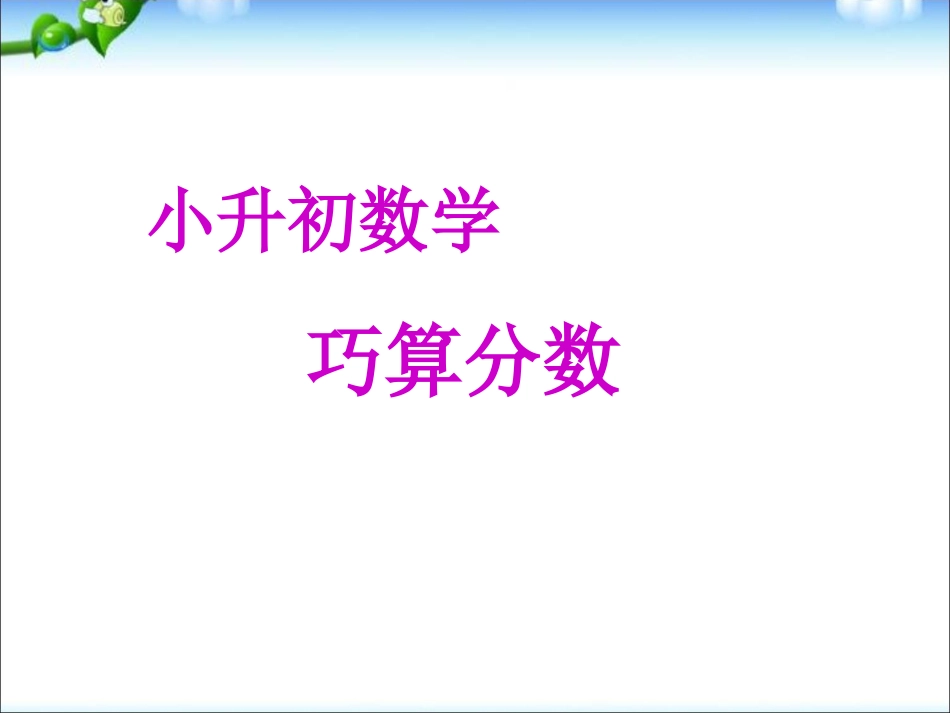 小升初数学

巧算分数